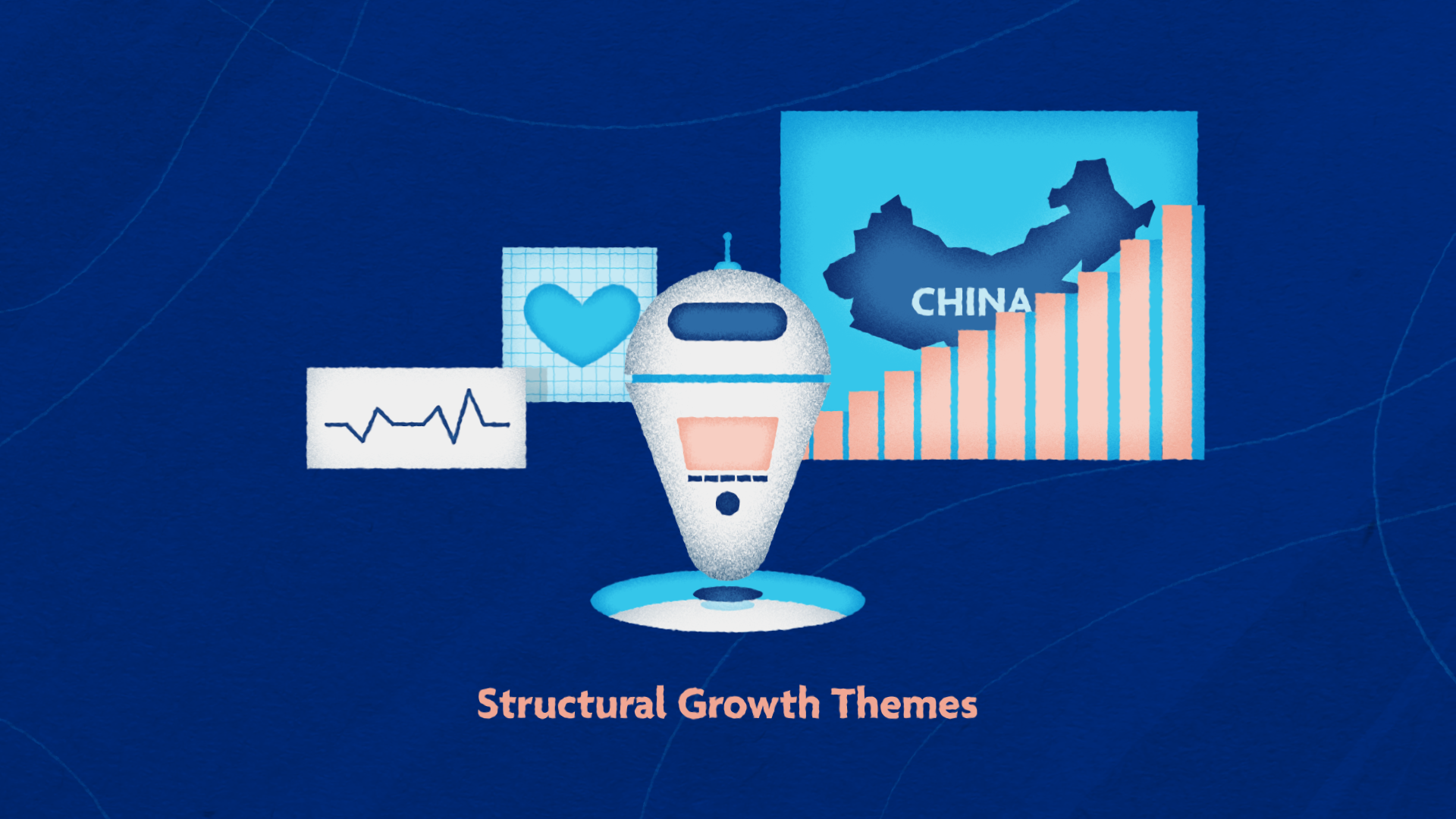 CHINA

Structural Growth Themes